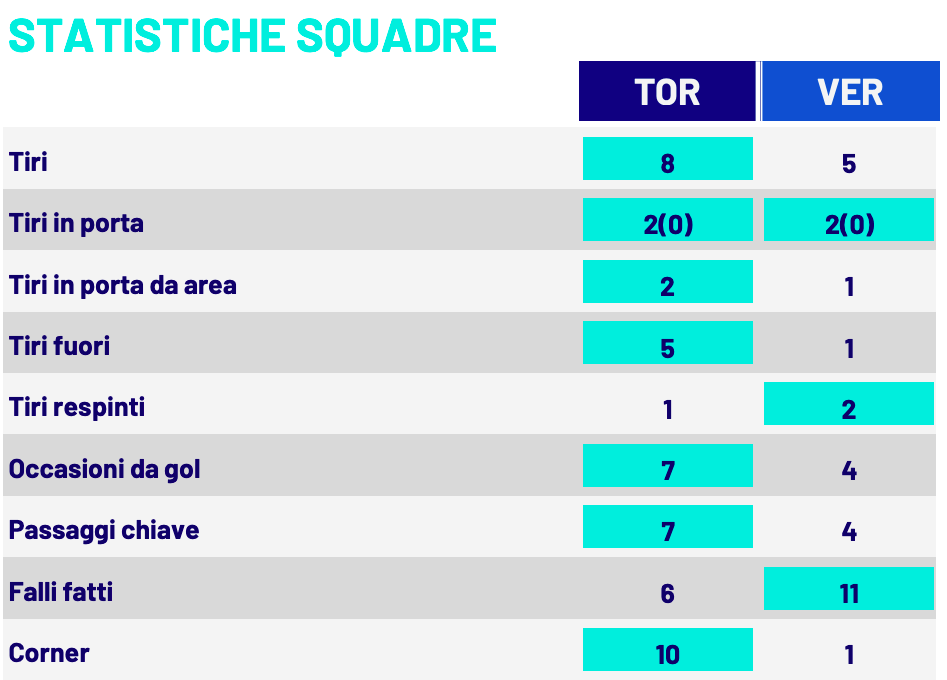 STATISTICHE SQUADRE

| | TOR | VER |
|---|---|---|
| Tiri | 8 | 5 |
| Tiri in porta | 2(0) | 2(0) |
| Tiri in porta da area | 2 | 1 |
| Tiri fuori | 5 | 1 |
| Tiri respinti | 1 | 2 |
| Occasioni da gol | 7 | 4 |
| Passaggi chiave | 7 | 4 |
| Falli fatti | 6 | 11 |
| Corner | 10 | 1 |